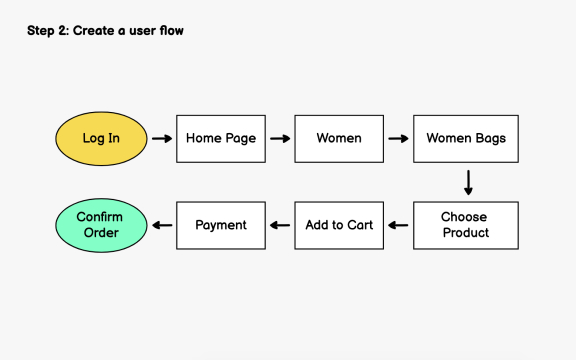 Step 2: Create a user flow

Log In

Home Page

Women

Women Bags

Choose Product

Add to Cart

Payment

Confirm Order